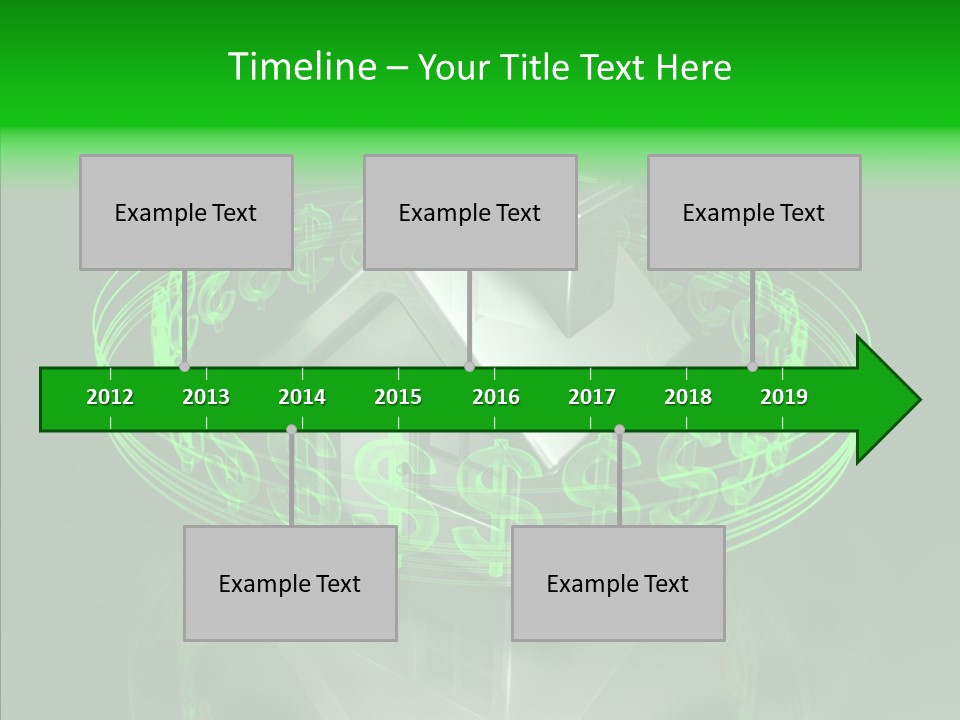 Timeline – Your Title Text Here

Example Text

Example Text

Example Text

2012 2013 2014 2015 2016 2017 2018 2019

Example Text

Example Text